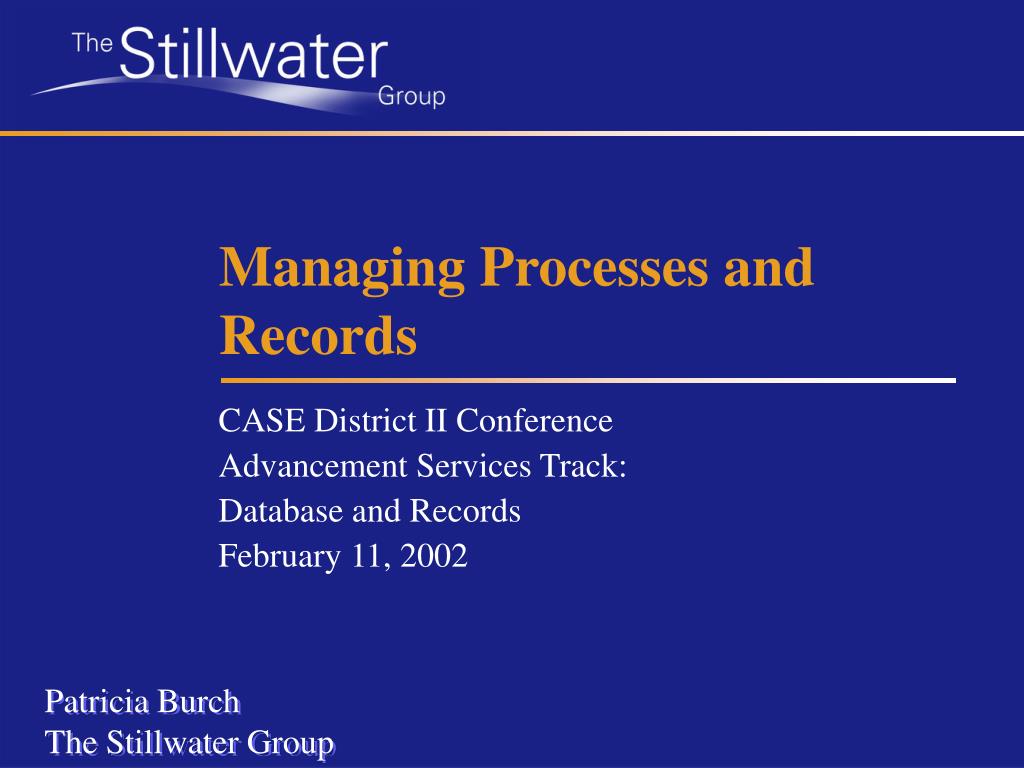 The Stillwater Group

Managing Processes and Records

CASE District II Conference
Advancement Services Track:
Database and Records
February 11, 2002

Patricia Burch
The Stillwater Group